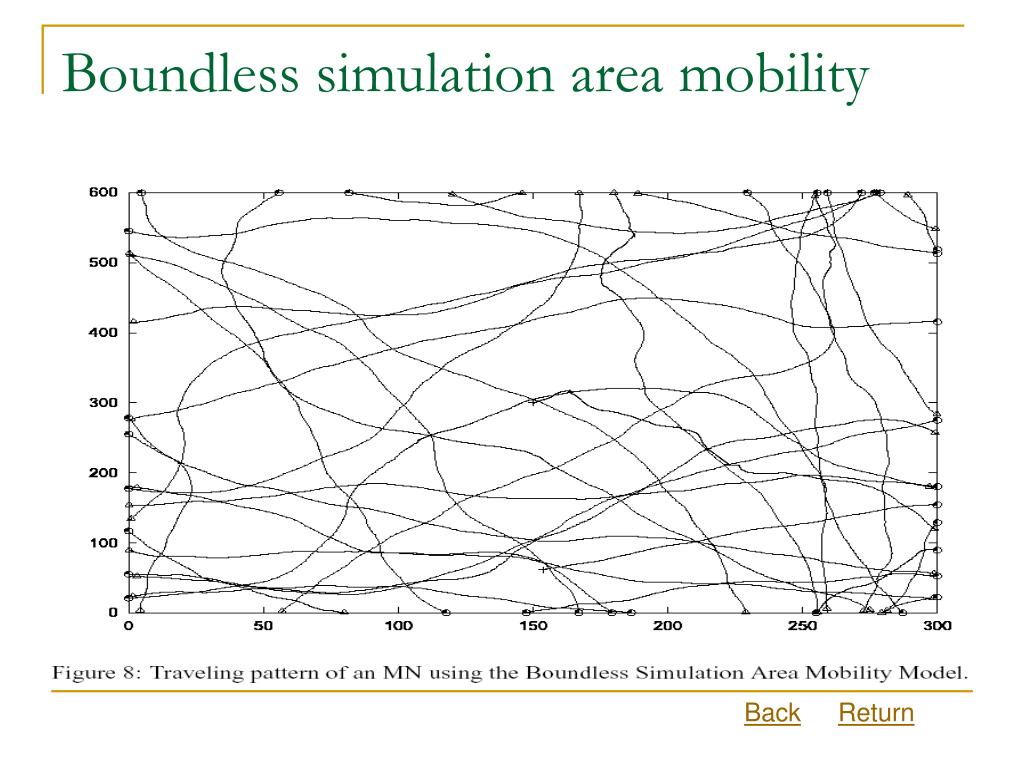 Boundless simulation area mobility

600
500
400
300
200
100
0
0 50 100 150 200 250 300

Figure 8: Traveling pattern of an MN using the Boundless Simulation Area Mobility Model.

Back Return